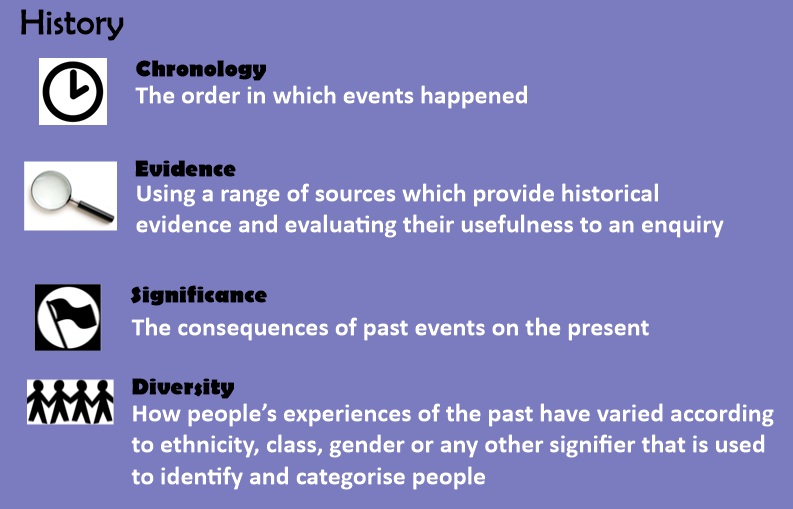 History

Chronology
The order in which events happened

Evidence
Using a range of sources which provide historical evidence and evaluating their usefulness to an enquiry

Significance
The consequences of past events on the present

Diversity
How people's experiences of the past have varied according to ethnicity, class, gender or any other signifier that is used to identify and categorise people